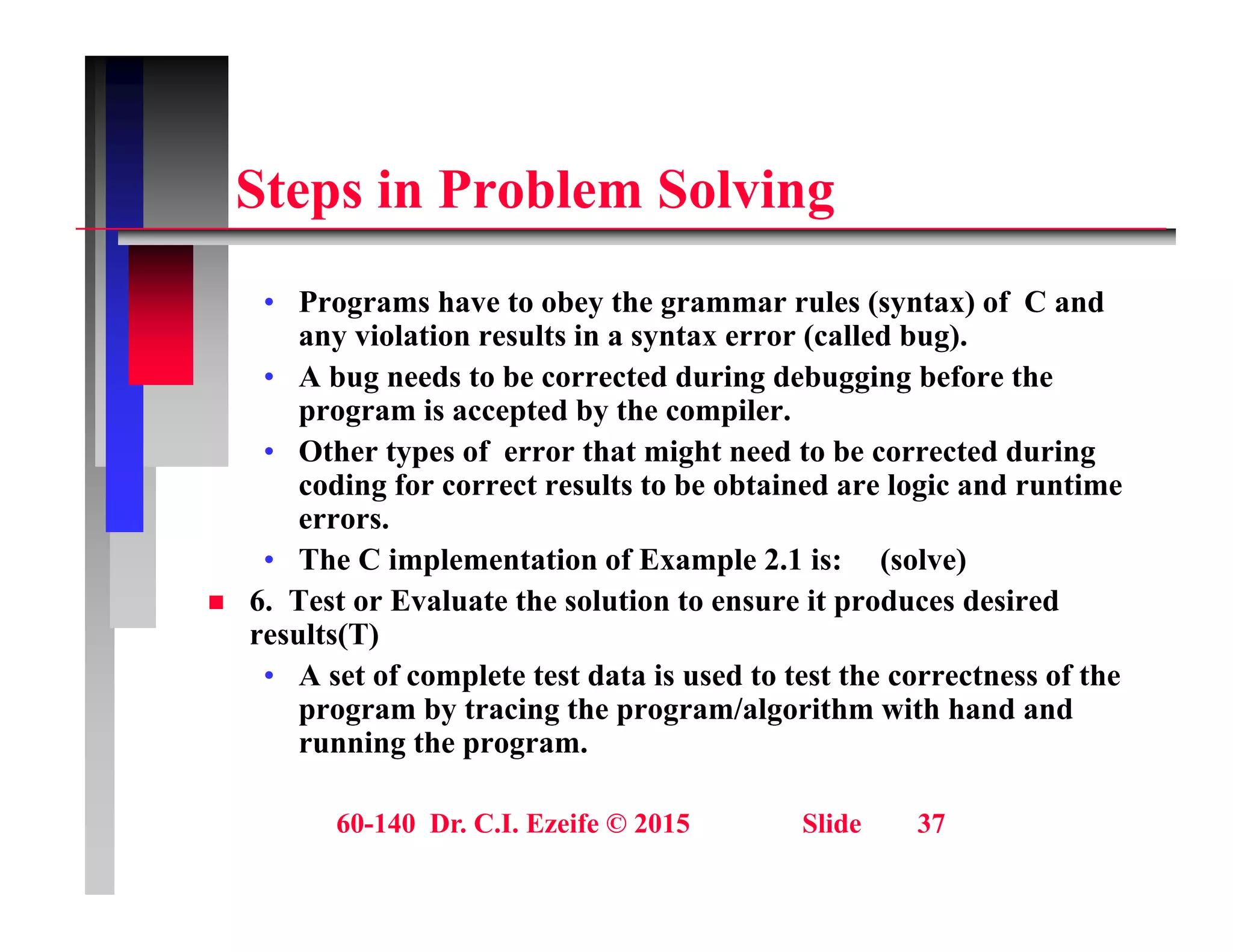 Steps in Problem Solving

• Programs have to obey the grammar rules (syntax) of C and any violation results in a syntax error (called bug).
• A bug needs to be corrected during debugging before the program is accepted by the compiler.
• Other types of error that might need to be corrected during coding for correct results to be obtained are logic and runtime errors.
• The C implementation of Example 2.1 is: (solve)

■ 6. Test or Evaluate the solution to ensure it produces desired results(T)
• A set of complete test data is used to test the correctness of the program by tracing the program/algorithm with hand and running the program.

60-140 Dr. C.I. Ezeife © 2015 Slide 37